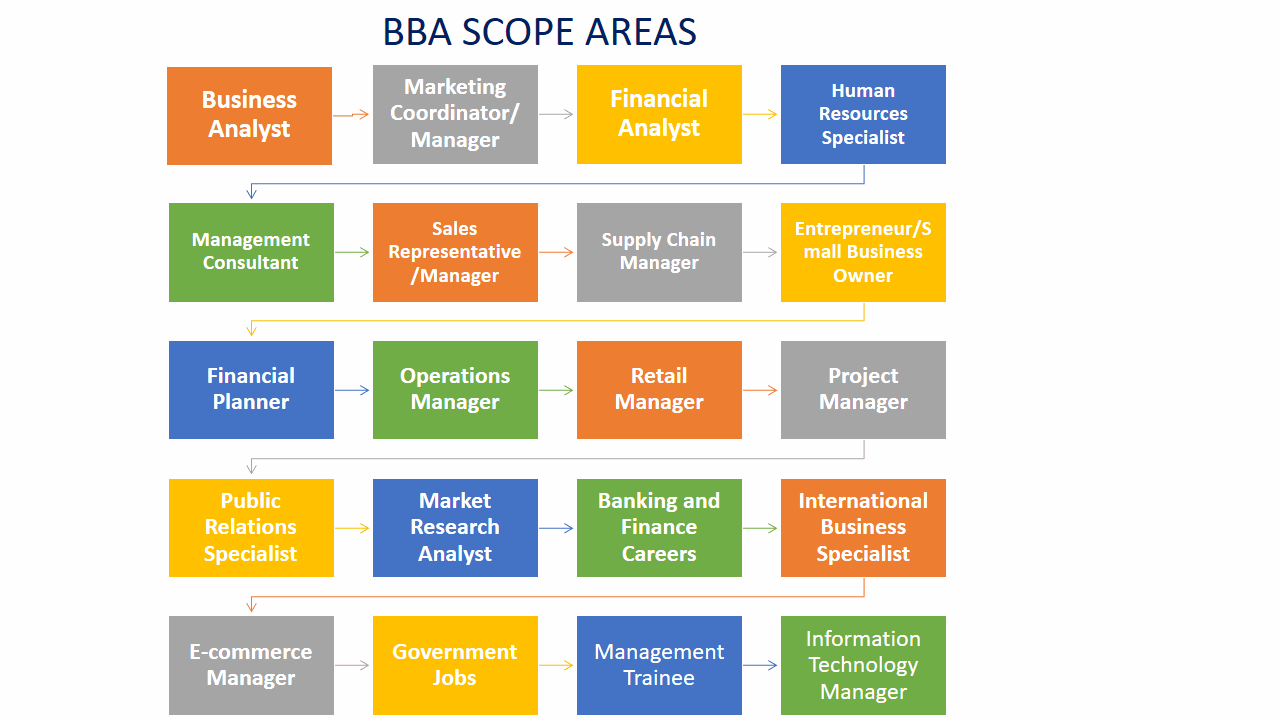 BBA SCOPE AREAS

Business Analyst

Marketing Coordinator/ Manager

Financial Analyst

Human Resources Specialist

Management Consultant

Sales Representative /Manager

Supply Chain Manager

Entrepreneur/Small Business Owner

Financial Planner

Operations Manager

Retail Manager

Project Manager

Public Relations Specialist

Market Research Analyst

Banking and Finance Careers

International Business Specialist

E-commerce Manager

Government Jobs

Management Trainee

Information Technology Manager